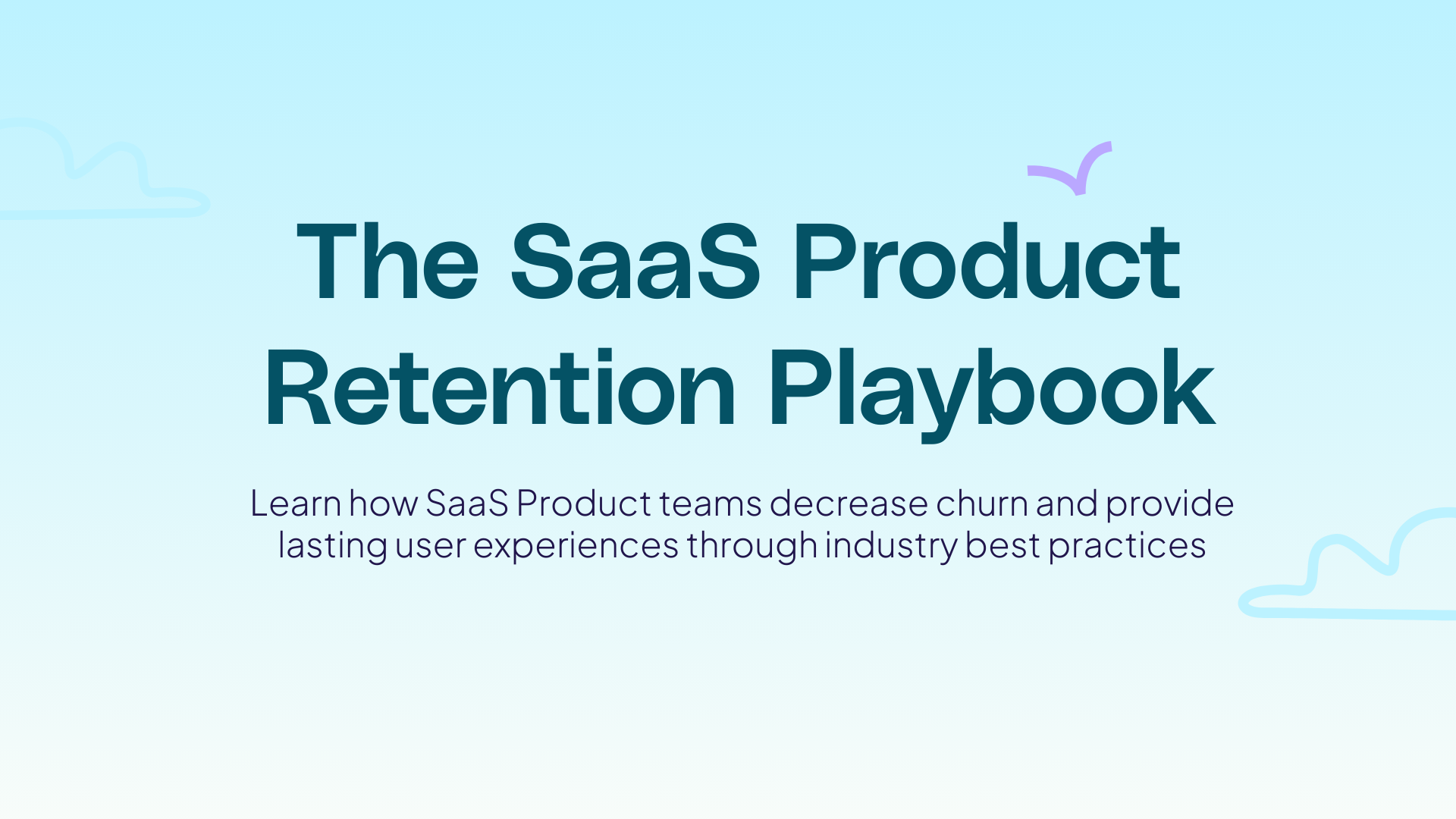 The SaaS Product Retention Playbook

Learn how SaaS Product teams decrease churn and provide lasting user experiences through industry best practices